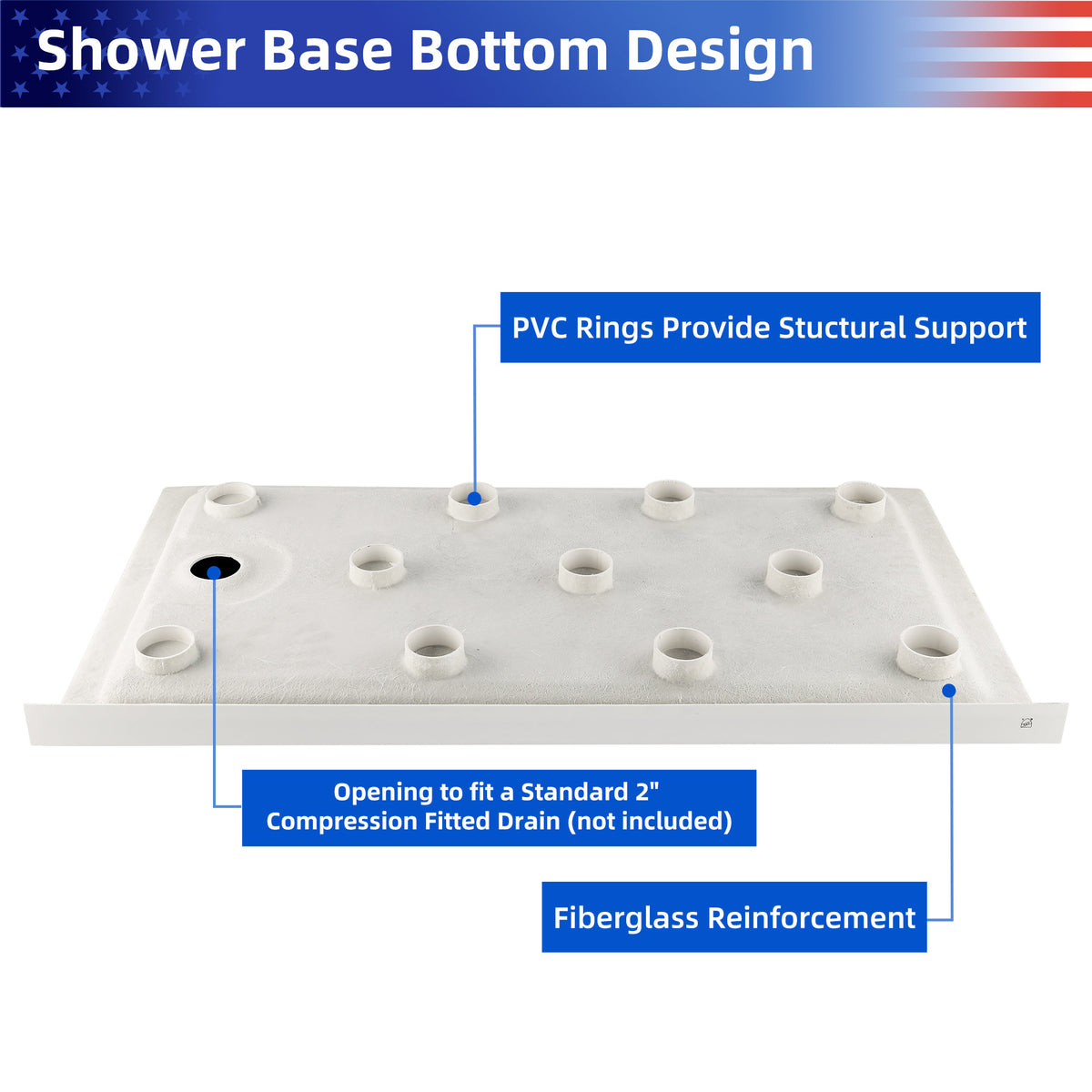 Shower Base Bottom Design

PVC Rings Provide Stuctural Support

Opening to fit a Standard 2" Compression Fitted Drain (not included)

Fiberglass Reinforcement